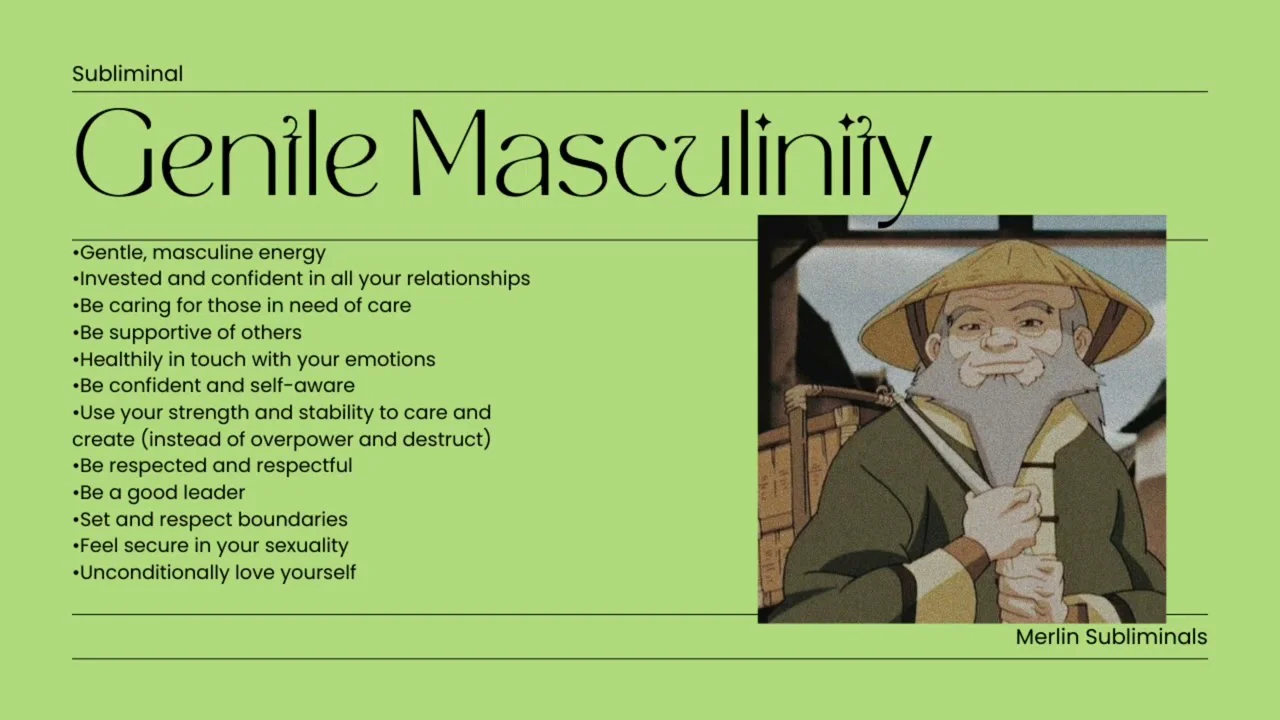 Subliminal

Gentle Masculinity

•Gentle, masculine energy
•Invested and confident in all your relationships
•Be caring for those in need of care
•Be supportive of others
•Healthily in touch with your emotions
•Be confident and self-aware
•Use your strength and stability to care and create (instead of overpower and destruct)
•Be respected and respectful
•Be a good leader
•Set and respect boundaries
•Feel secure in your sexuality
•Unconditionally love yourself

Merlin Subliminals